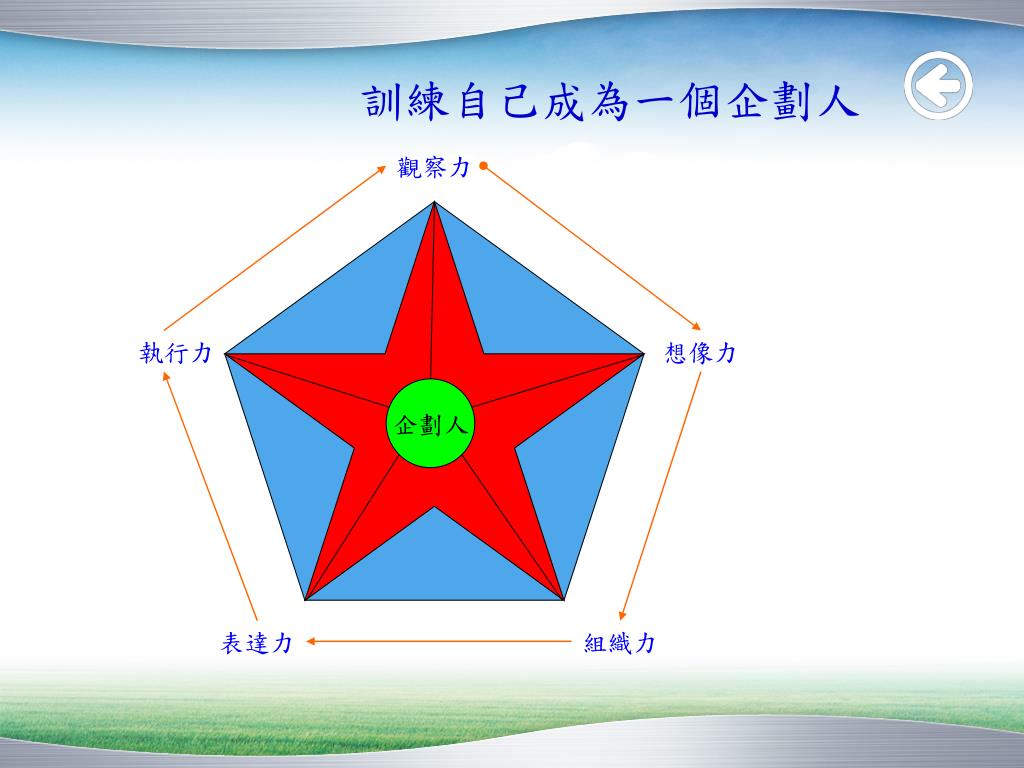 訓練自己成為一個企劃人

觀察力

想像力

組織力

表達力

執行力

企劃人